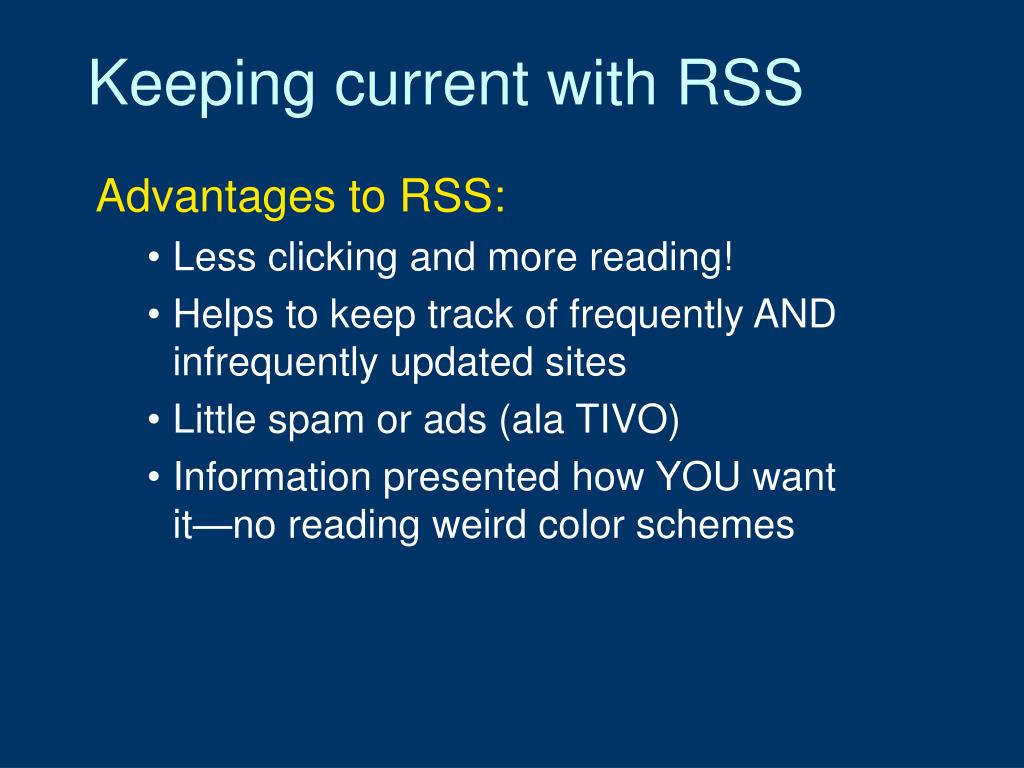 Keeping current with RSS

Advantages to RSS:

• Less clicking and more reading!
• Helps to keep track of frequently AND infrequently updated sites
• Little spam or ads (ala TIVO)
• Information presented how YOU want it—no reading weird color schemes